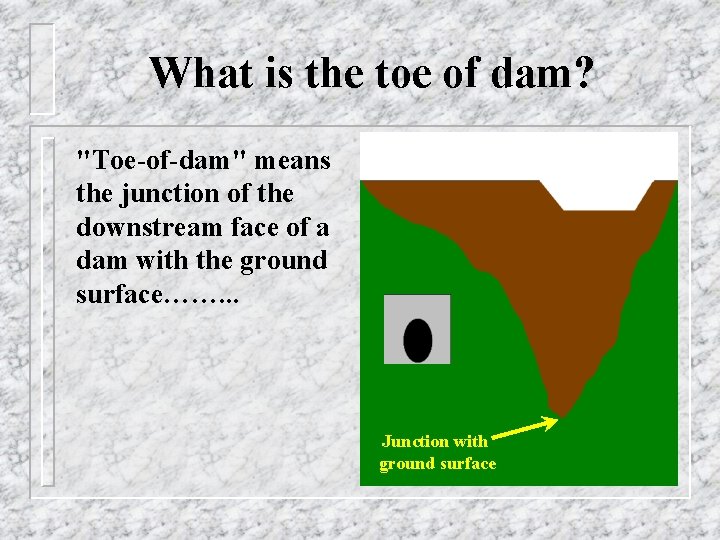 What is the toe of dam?

"Toe-of-dam" means the junction of the downstream face of a dam with the ground surface……...

Junction with ground surface